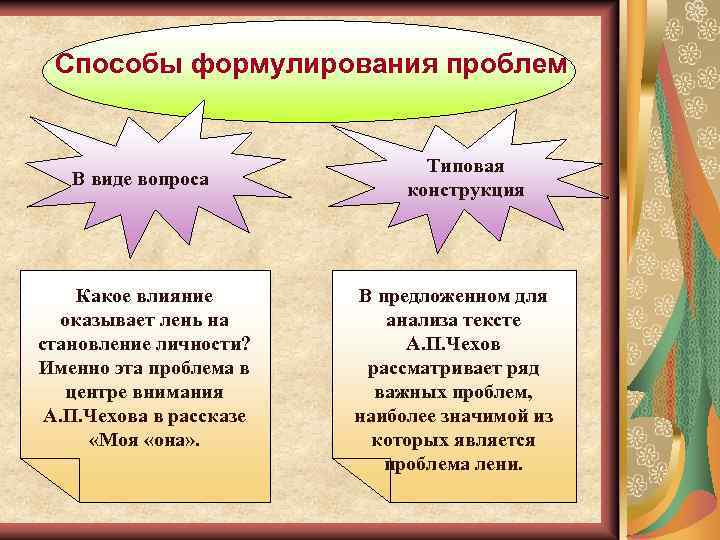 Способы формулирования проблем

В виде вопроса

Типовая конструкция

Какое влияние оказывает лень на становление личности? Именно эта проблема в центре внимания А.П.Чехова в рассказе «Моя «она».

В предложенном для анализа тексте А.П.Чехов рассматривает ряд важных проблем, наиболее значимой из которых является проблема лени.